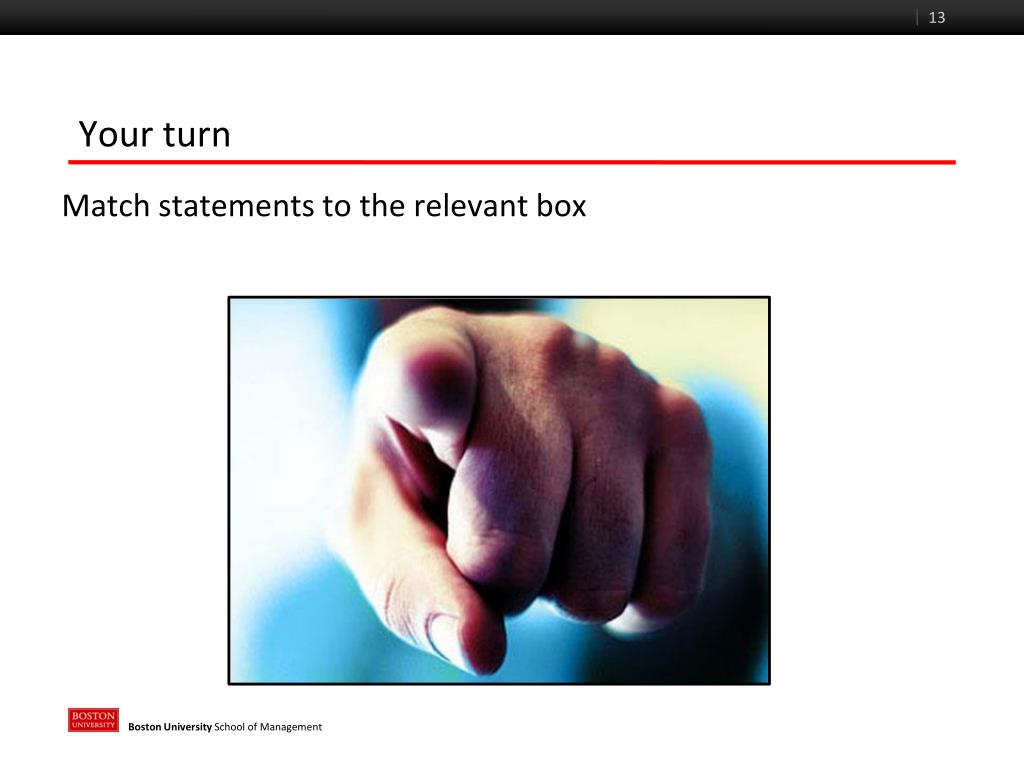 13

Your turn

Match statements to the relevant box

BOSTON UNIVERSITY

Boston University School of Management